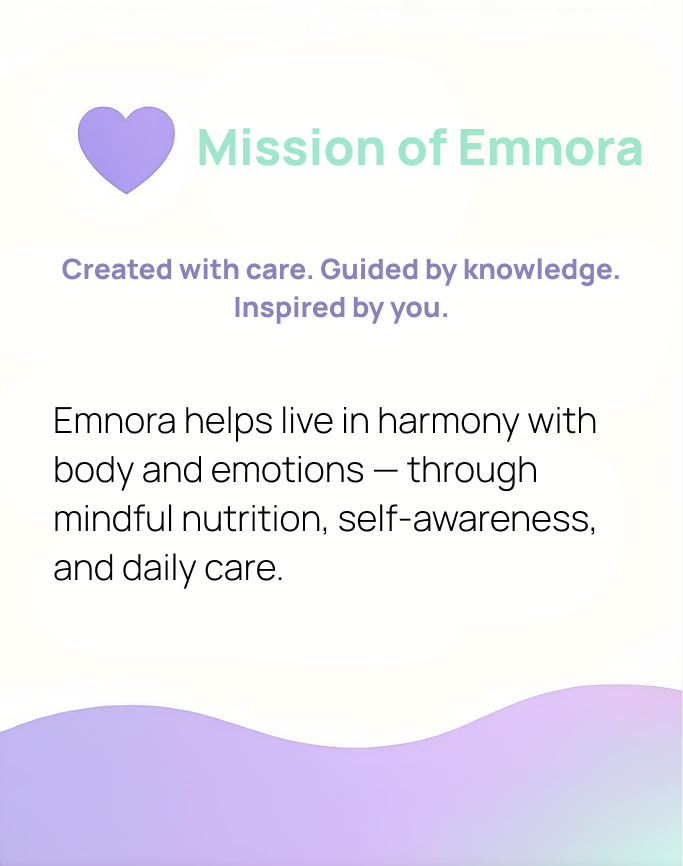 Mission of Emnora

Created with care. Guided by knowledge. Inspired by you.

Emnora helps live in harmony with body and emotions — through mindful nutrition, self-awareness, and daily care.